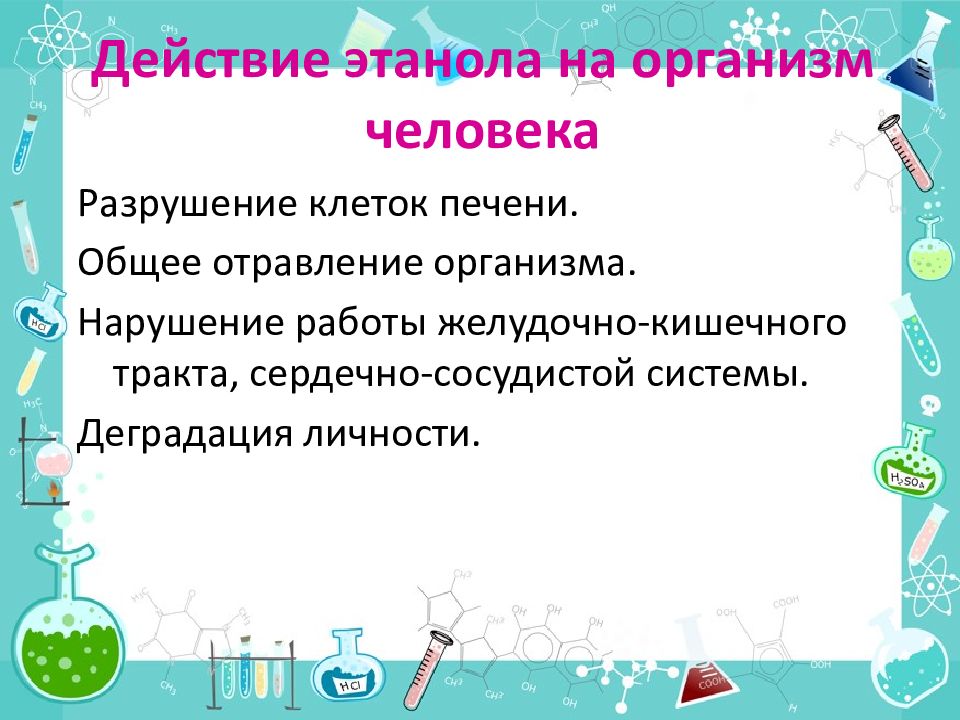 Действие этанола на организм человека

Разрушение клеток печени.

Общее отравление организма.

Нарушение работы желудочно-кишечного тракта, сердечно-сосудистой системы.

Деградация личности.

HCl

$H_2SO_4$

HCl